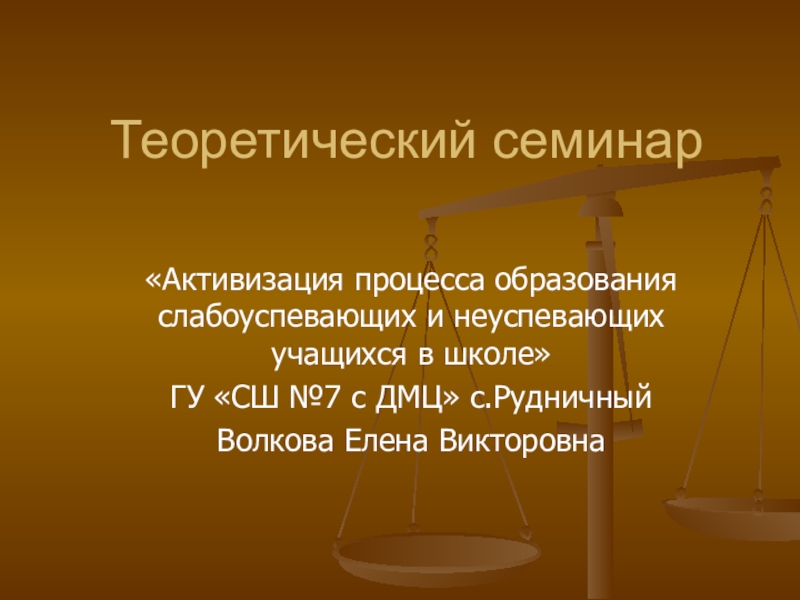 Теоретический семинар

«Активизация процесса образования слабоуспевающих и неуспевающих учащихся в школе»

ГУ «СШ №7 с ДМЦ» с.Рудничный

Волкова Елена Викторовна